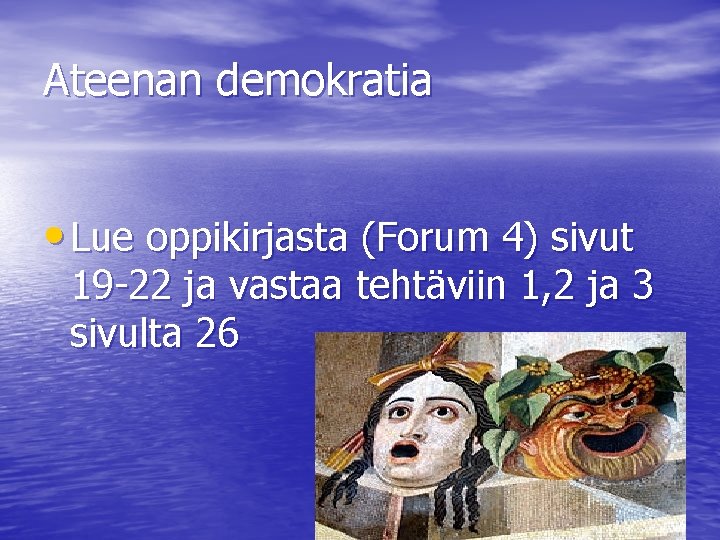 Ateenan demokratia

• Lue oppikirjasta (Forum 4) sivut 19-22 ja vastaa tehtäviin 1,2 ja 3 sivulta 26